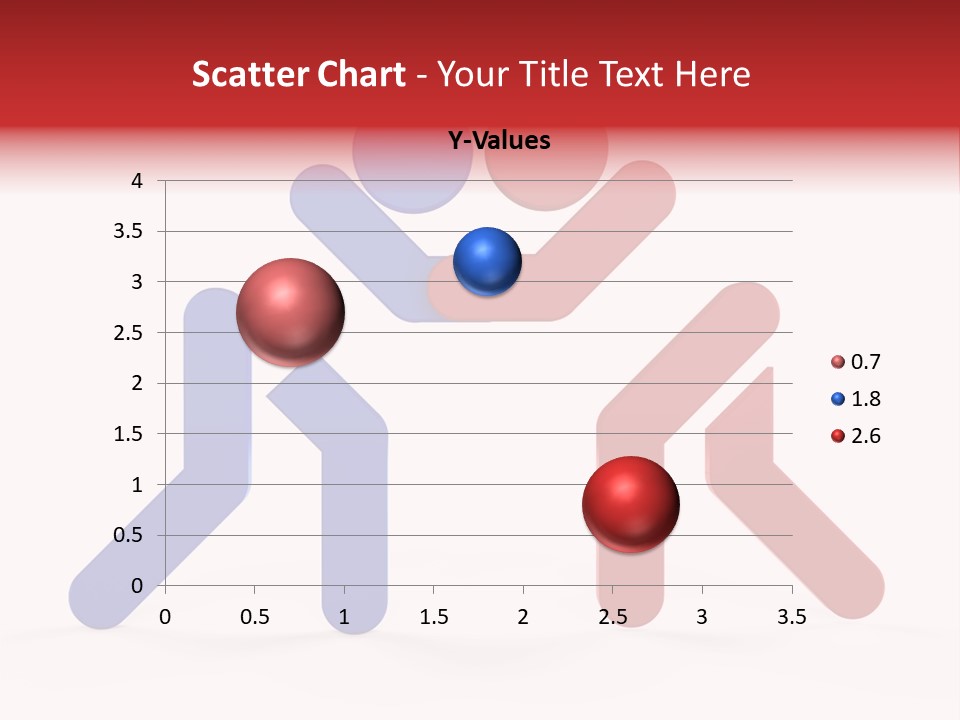 Scatter Chart - Your Title Text Here

Y-Values

4
3.5
3
2.5
2
1.5
1
0.5
0

0 0.5 1 1.5 2 2.5 3 3.5

0.7
1.8
2.6